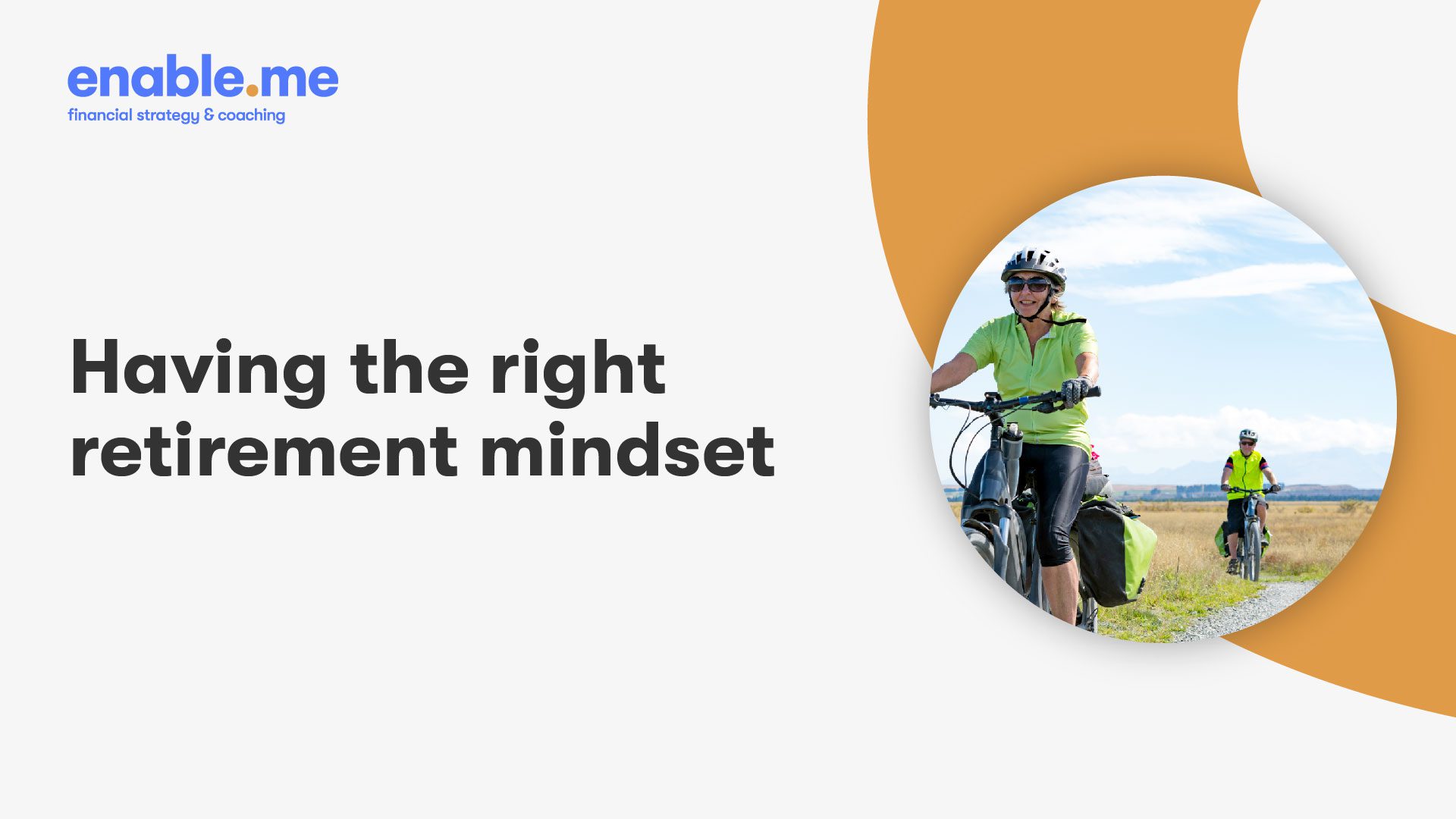 enable.me
financial strategy & coaching

Having the right retirement mindset